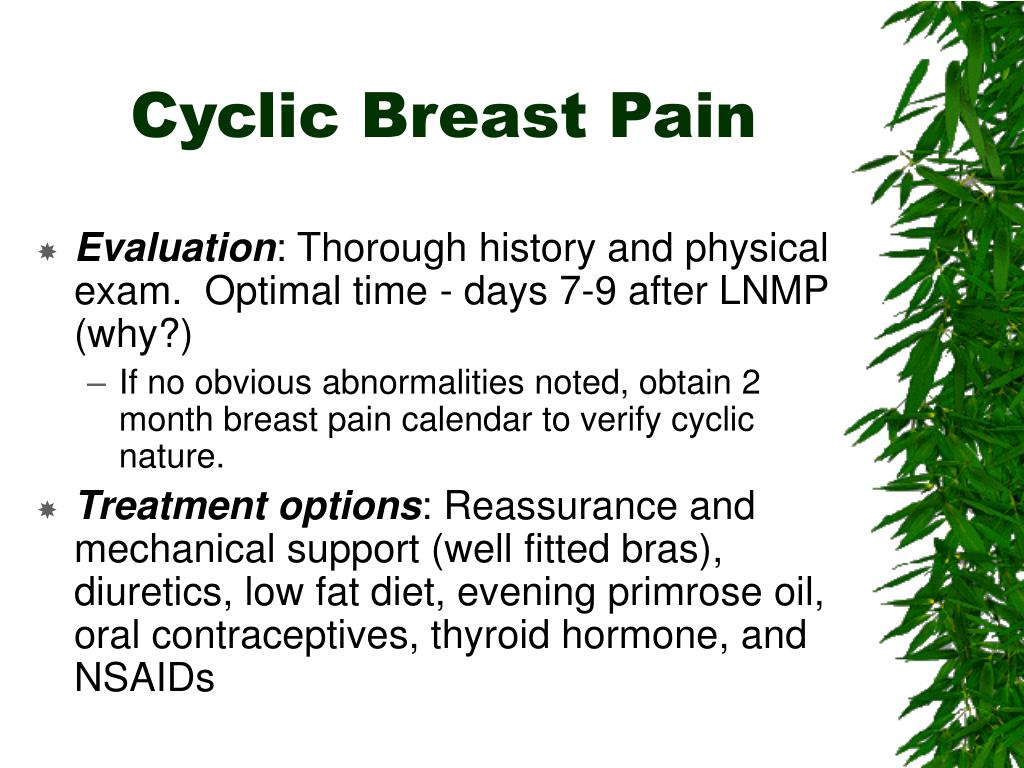 Cyclic Breast Pain

Evaluation: Thorough history and physical exam.  Optimal time - days 7-9 after LNMP (why?)

– If no obvious abnormalities noted, obtain 2 month breast pain calendar to verify cyclic nature.

Treatment options: Reassurance and mechanical support (well fitted bras), diuretics, low fat diet, evening primrose oil, oral contraceptives, thyroid hormone, and NSAIDs